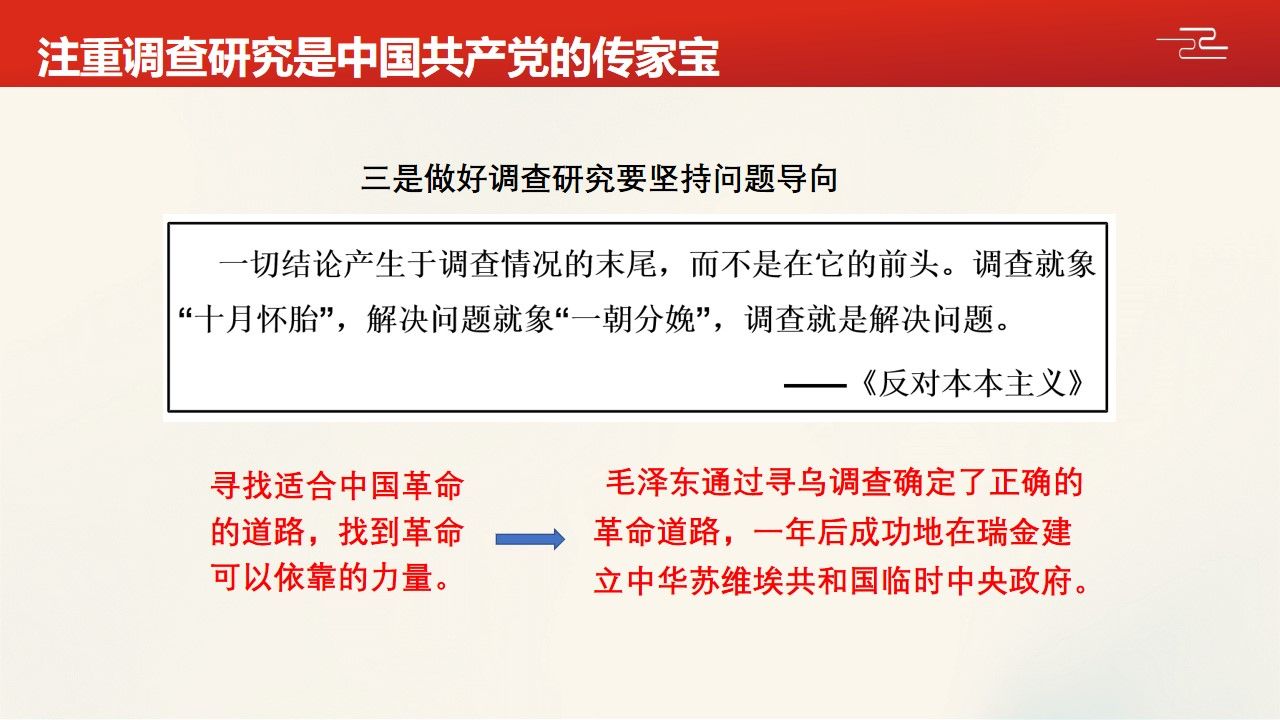 注重调查研究是中国共产党的传家宝

三是做好调查研究要坚持问题导向

一切结论产生于调查情况的末尾，而不是在它的前头。调查就象“十月怀胎”，解决问题就象“一朝分娩”，调查就是解决问题。

——《反对本本主义》

寻找适合中国革命的道路，找到革命可以依靠的力量。

毛泽东通过寻乌调查确定了正确的革命道路，一年后成功地在瑞金建立中华苏维埃共和国临时中央政府。